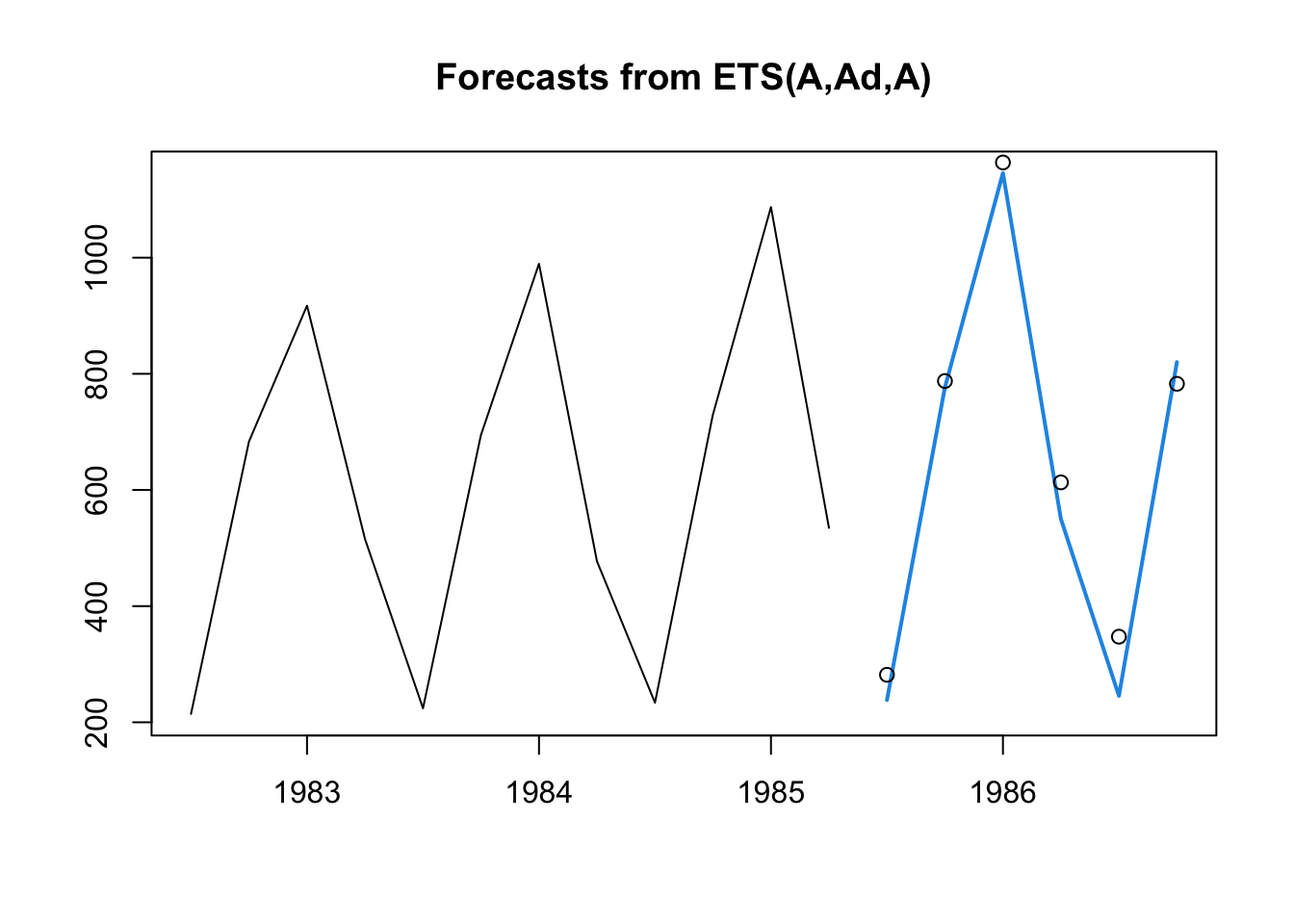 Forecasts from ETS(A,Ad,A)

1000
800
600
400
200

1983
1984
1985
1986